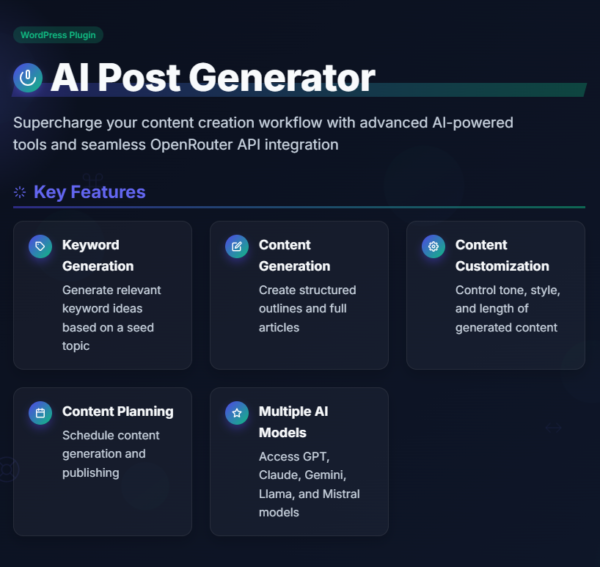 WordPress Plugin

AI Post Generator

Supercharge your content creation workflow with advanced AI-powered tools and seamless OpenRouter API integration

Key Features

Keyword Generation
Generate relevant keyword ideas based on a seed topic

Content Generation
Create structured outlines and full articles

Content Customization
Control tone, style, and length of generated content

Content Planning
Schedule content generation and publishing

Multiple AI Models
Access GPT, Claude, Gemini, Llama, and Mistral models